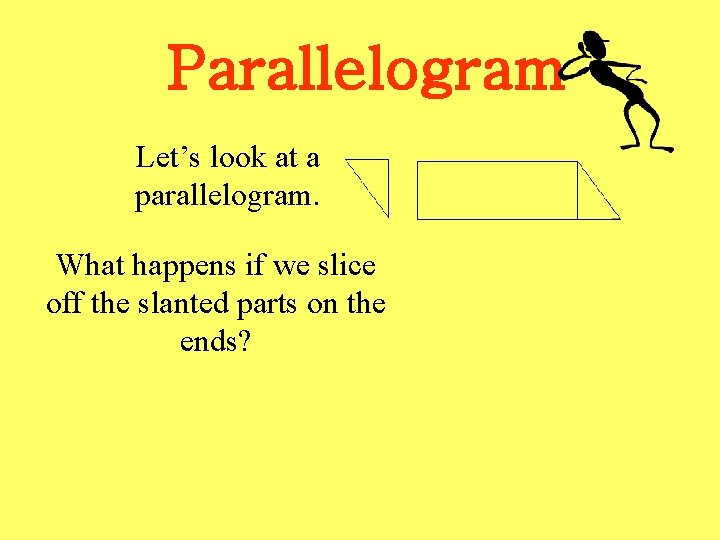 Parallelogram

Let’s look at a parallelogram.

What happens if we slice off the slanted parts on the ends?